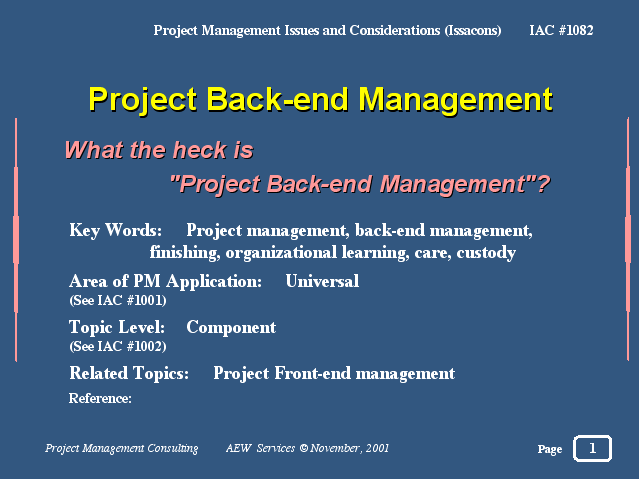 Project Management Issues and Considerations (Issacons) IAC #1082

Project Back-end Management

What the heck is "Project Back-end Management"?

Key Words: Project management, back-end management, finishing, organizational learning, care, custody

Area of PM Application: Universal
(See IAC #1001)

Topic Level: Component
(See IAC #1002)

Related Topics: Project Front-end management

Reference:

Project Management Consulting AEW Services © November, 2001

Page 1